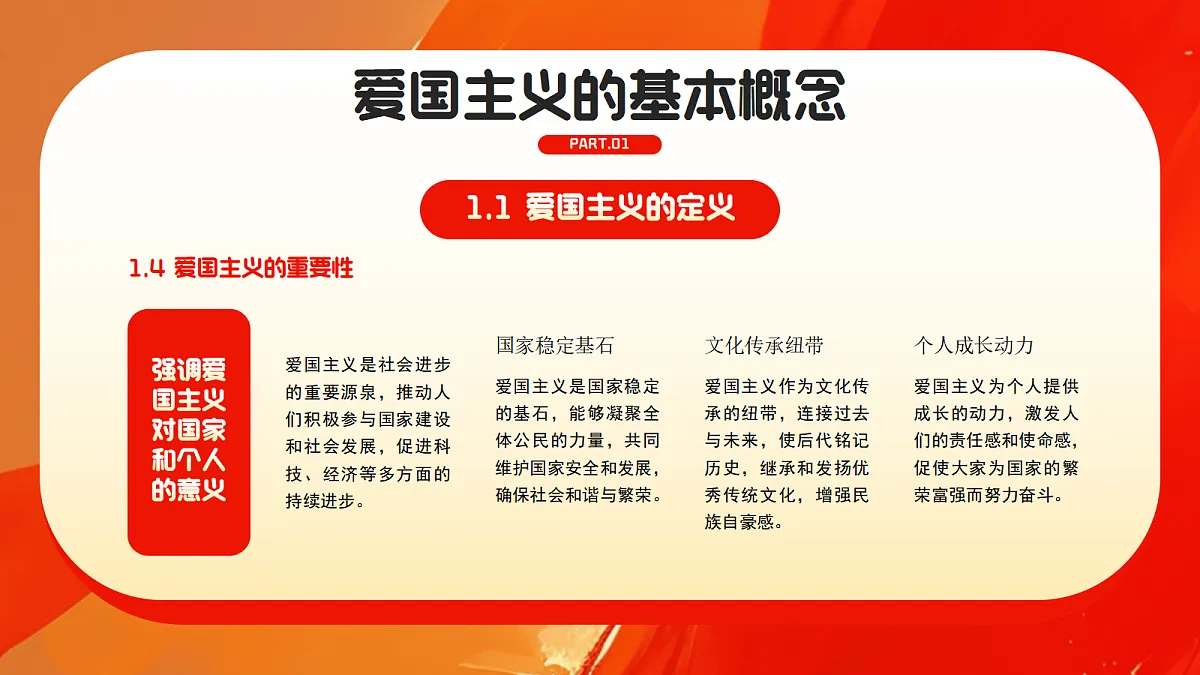 爱国主义的基本概念

PART.01

1.1 爱国主义的定义

1.4 爱国主义的重要性

强调爱国主义对国家和个人的意义

爱国主义是社会进步的重要源泉，推动人们积极参与国家建设和社会发展，促进科技、经济等多方面的持续进步。

国家稳定基石

爱国主义是国家稳定的基石，能够凝聚全体公民的力量，共同维护国家安全和发展，确保社会和谐与繁荣。

文化传承纽带

爱国主义作为文化传承的纽带，连接过去与未来，使后代铭记历史，继承和发扬优秀传统文化，增强民族自豪感。

个人成长动力

爱国主义为个人提供成长的动力，激发人们的责任感和使命感，促使大家为国家的繁荣富强而努力奋斗。